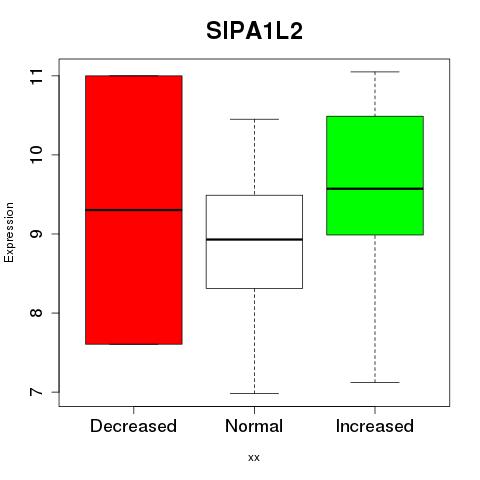 SIPA1L2

Expression

11
10
9
8
7

Decreased
Normal
Increased

xx